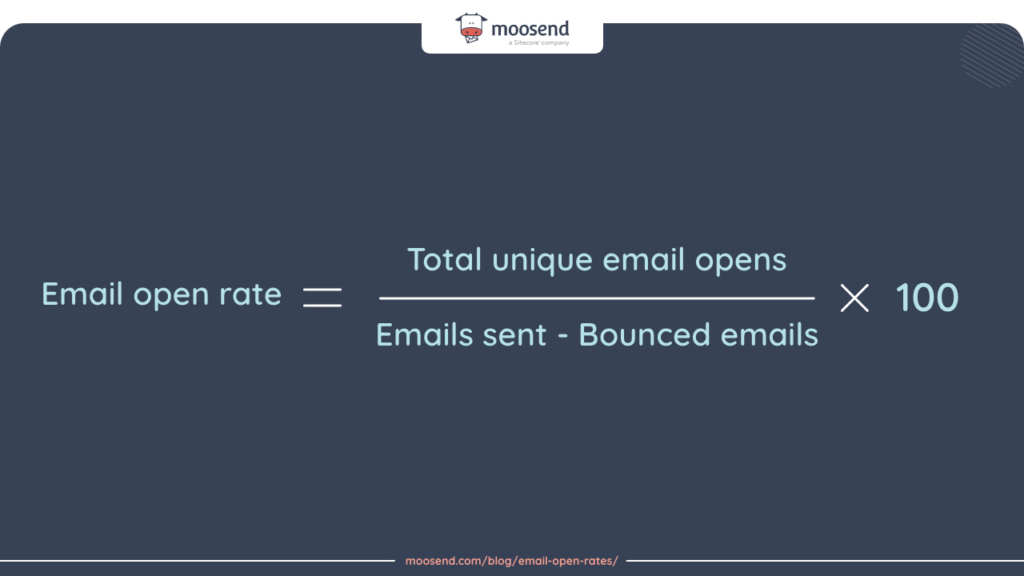 moosend
a Sitecore company

$\text{Email open rate} = \frac{\text{Total unique email opens}}{\text{Emails sent - Bounced emails}} \times 100$

moosend.com/blog/email-open-rates/